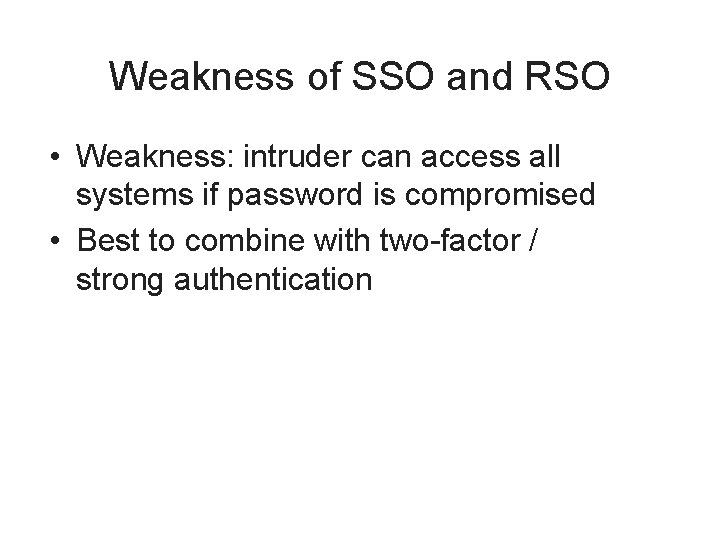 Weakness of SSO and RSO

• Weakness: intruder can access all systems if password is compromised
• Best to combine with two-factor / strong authentication